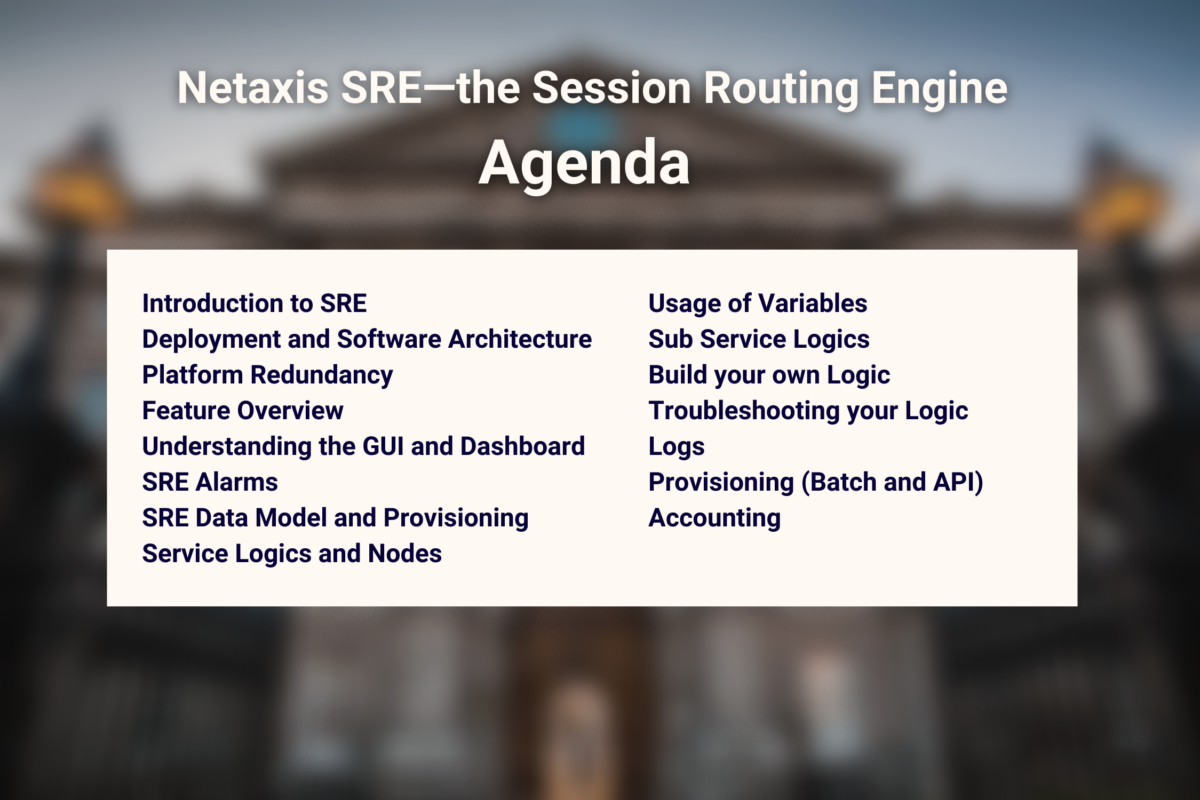 Netaxis SRE—the Session Routing Engine

Agenda

Introduction to SRE
Deployment and Software Architecture
Platform Redundancy
Feature Overview
Understanding the GUI and Dashboard
SRE Alarms
SRE Data Model and Provisioning
Service Logics and Nodes

Usage of Variables
Sub Service Logics
Build your own Logic
Troubleshooting your Logic
Logs
Provisioning (Batch and API)
Accounting